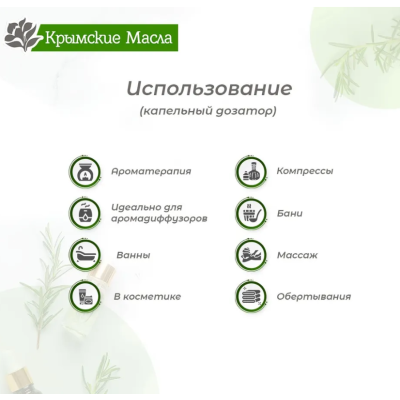 Крымские Масла

Использование
(капельный дозатор)

Ароматерапия

Идеально для аромадиффузоров

Ванны

В косметике

Компрессы

Бани

Массаж

Обертывания